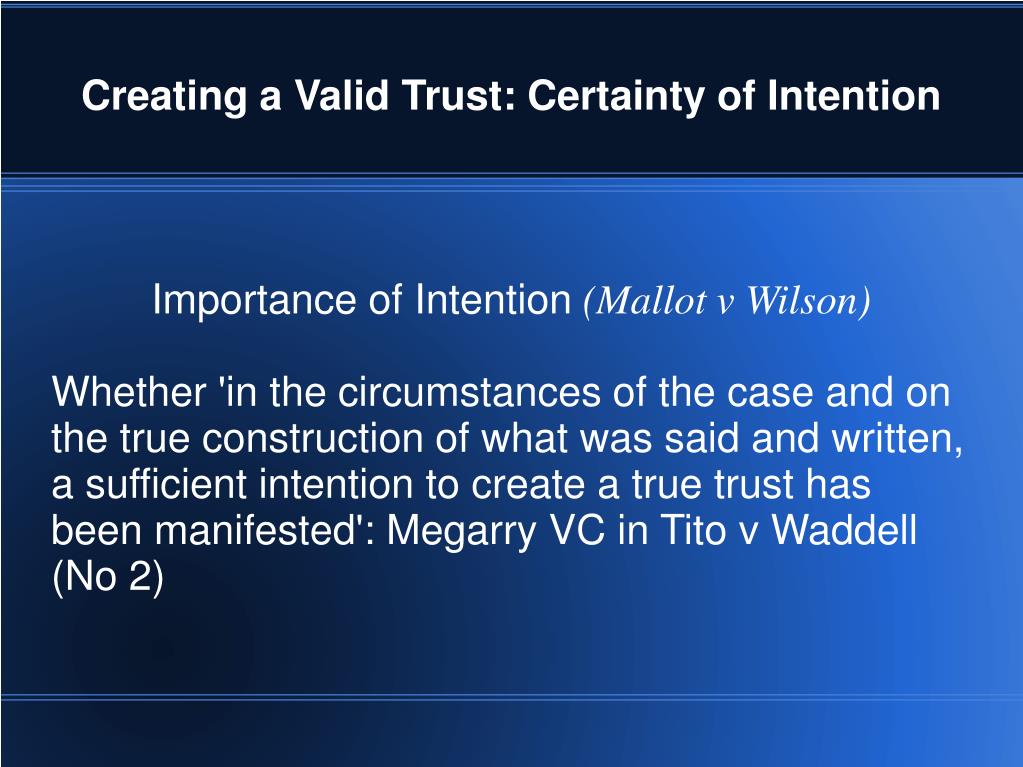 Creating a Valid Trust: Certainty of Intention

Importance of Intention (Mallot v Wilson)

Whether 'in the circumstances of the case and on the true construction of what was said and written, a sufficient intention to create a true trust has been manifested': Megarry VC in Tito v Waddell (No 2)